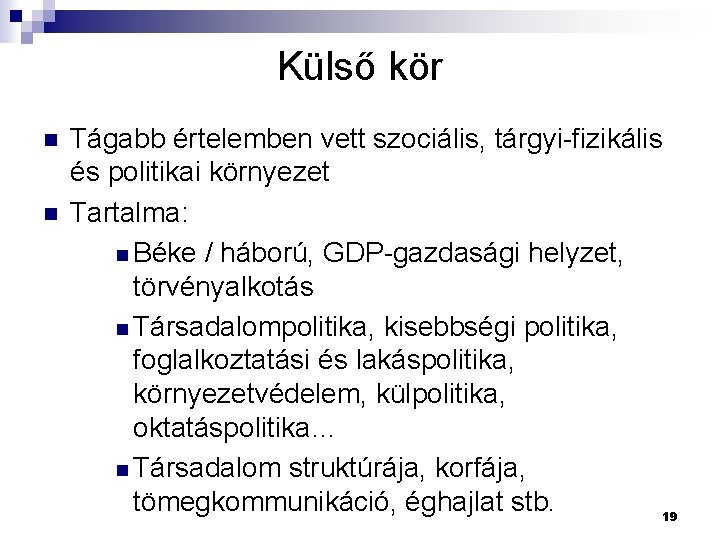 Külső kör

- Tágabb értelemben vett szociális, tárgyi-fizikális és politikai környezet
- Tartalma:
  - Béke / háború, GDP-gazdasági helyzet, törvényalkotás
  - Társadalompolitika, kisebbségi politika, foglalkoztatási és lakáspolitika, környezetvédelem, külpolitika, oktatáspolitika…
  - Társadalom struktúrája, korfája, tömegkommunikáció, éghajlat stb.

19